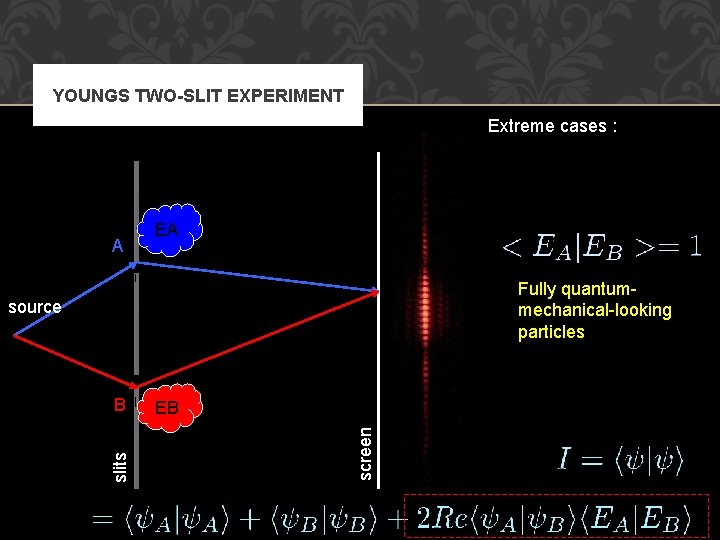 YOUNGS TWO-SLIT EXPERIMENT

Extreme cases :

EA

A

source

B

EB

slits

screen

$< E_A|E_B >= 1$

Fully quantum-mechanical-looking particles

$I = \langle\psi|\psi\rangle$

$= \langle\psi_A|\psi_A\rangle + \langle\psi_B|\psi_B\rangle + 2Re\langle\psi_A|\psi_B\rangle\langle E_A|E_B\rangle$